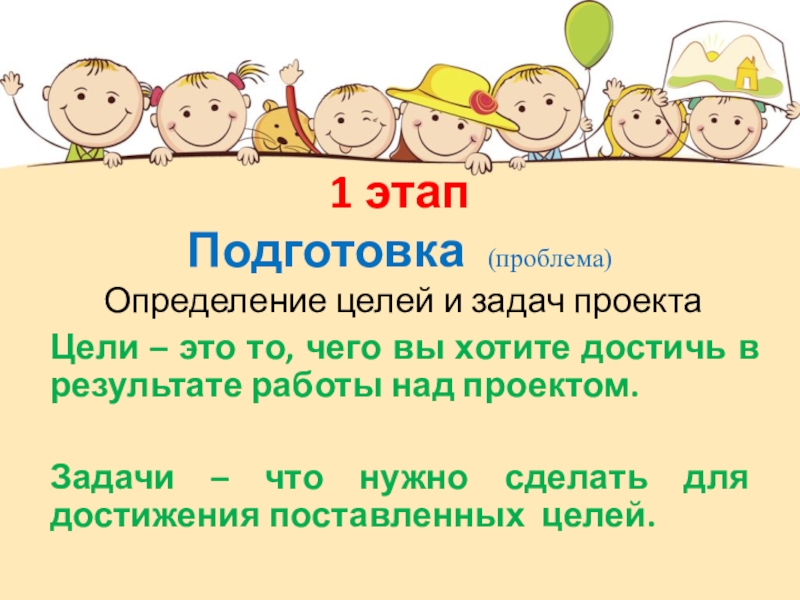 1 этап

Подготовка (проблема)

Определение целей и задач проекта

Цели – это то, чего вы хотите достичь в результате работы над проектом.

Задачи – что нужно сделать для достижения поставленных целей.